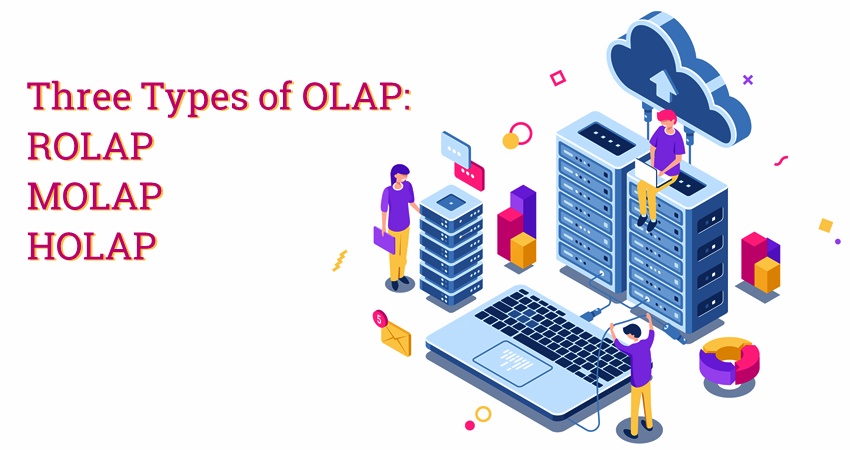 Three Types of OLAP:
ROLAP
MOLAP
HOLAP

5